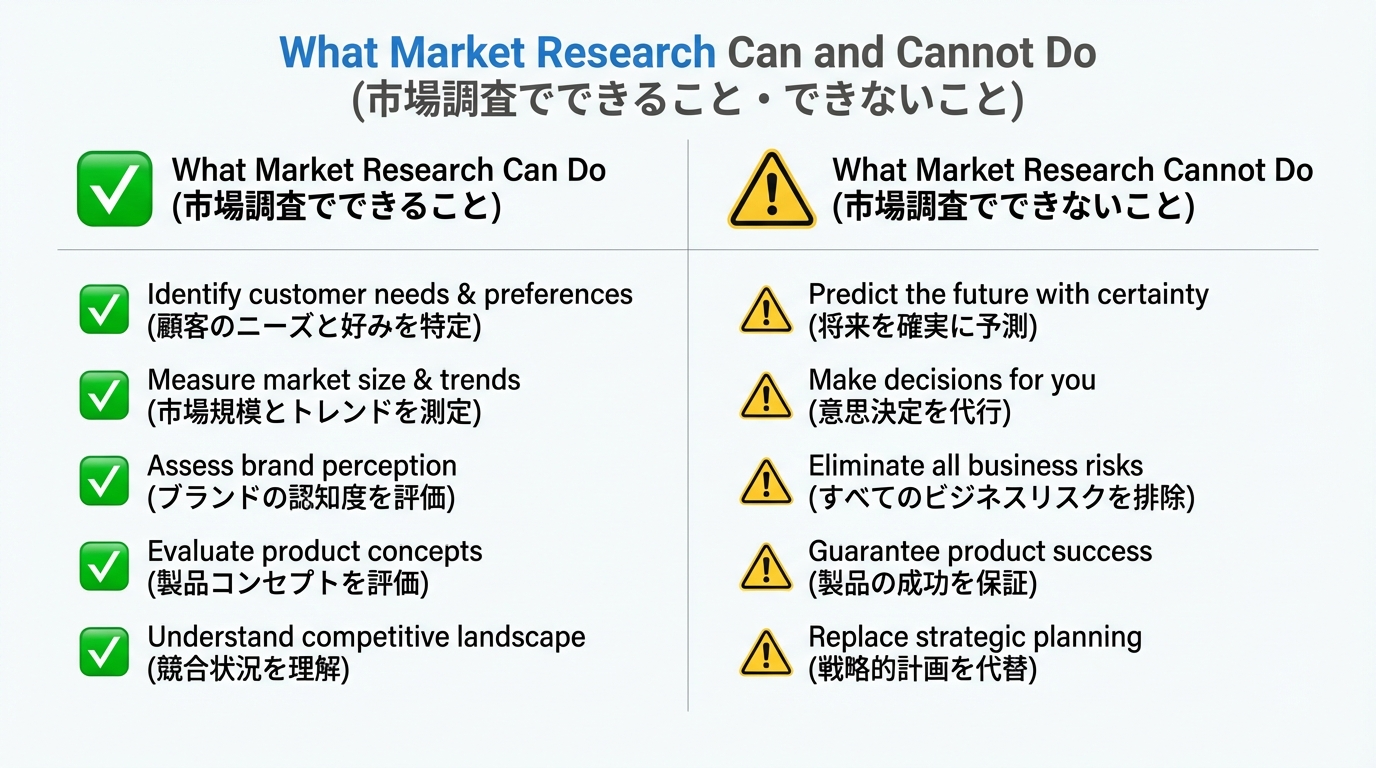 What Market Research Can and Cannot Do
(市場調査でできること・できないこと)

What Market Research Can Do
(市場調査でできること)

Identify customer needs & preferences
(顧客のニーズと好みを特定)

Measure market size & trends
(市場規模とトレンドを測定)

Assess brand perception
(ブランドの認知度を評価)

Evaluate product concepts
(製品コンセプトを評価)

Understand competitive landscape
(競合状況を理解)

What Market Research Cannot Do
(市場調査でできないこと)

Predict the future with certainty
(将来を確実に予測)

Make decisions for you
(意思決定を代行)

Eliminate all business risks
(すべてのビジネスリスクを排除)

Guarantee product success
(製品の成功を保証)

Replace strategic planning
(戦略的計画を代替)